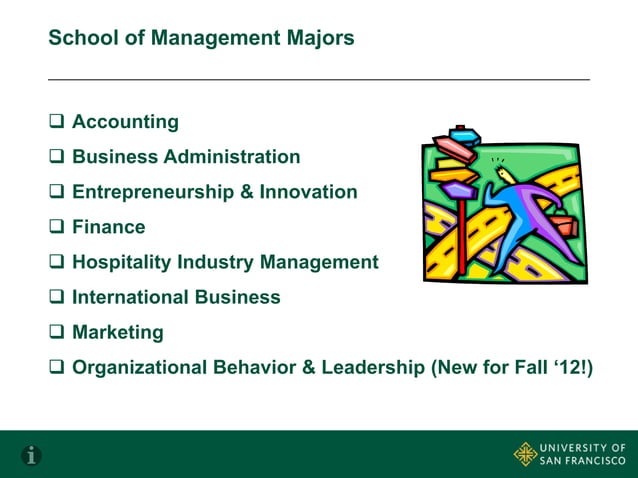 School of Management Majors

❑ Accounting
❑ Business Administration
❑ Entrepreneurship & Innovation
❑ Finance
❑ Hospitality Industry Management
❑ International Business
❑ Marketing
❑ Organizational Behavior & Leadership (New for Fall ‘12!)

UNIVERSITY OF SAN FRANCISCO